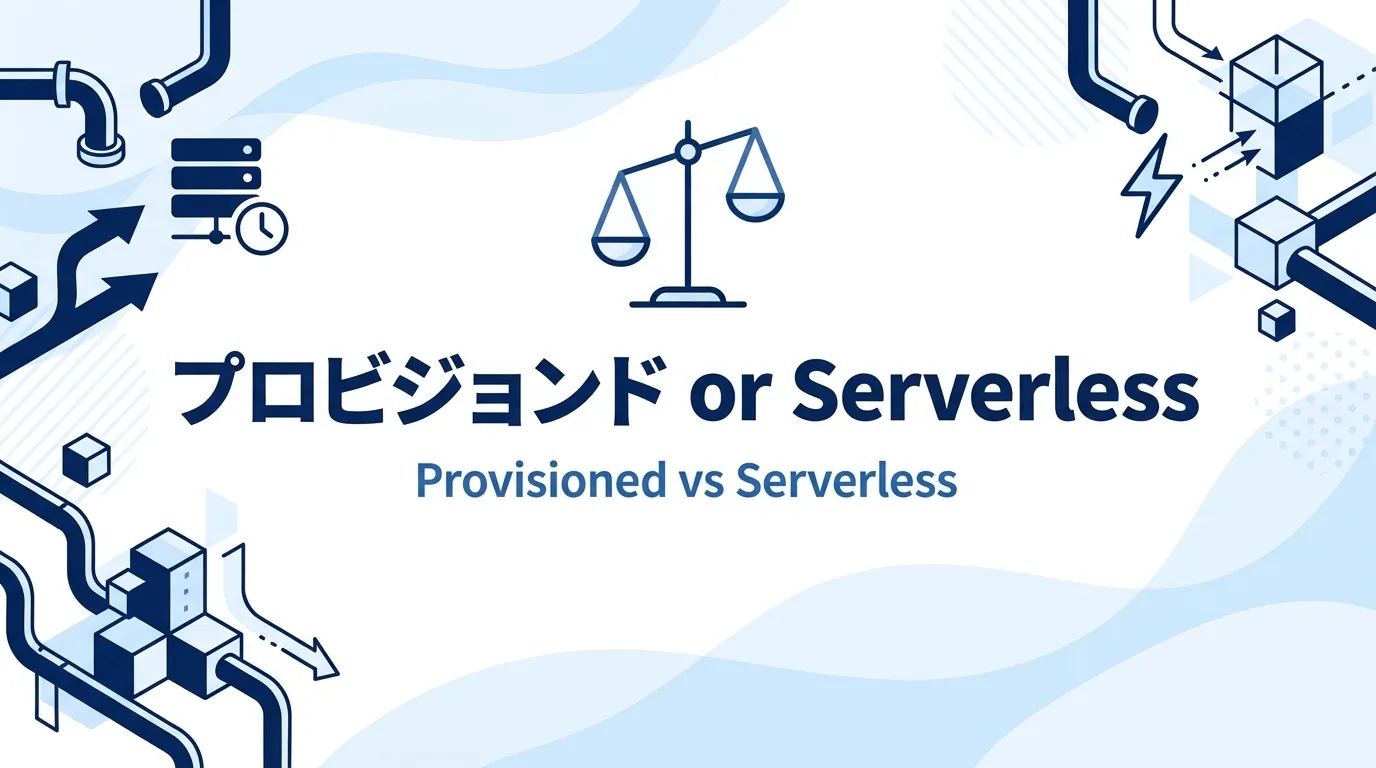 プロビジョンド or Serverless

Provisioned vs Serverless